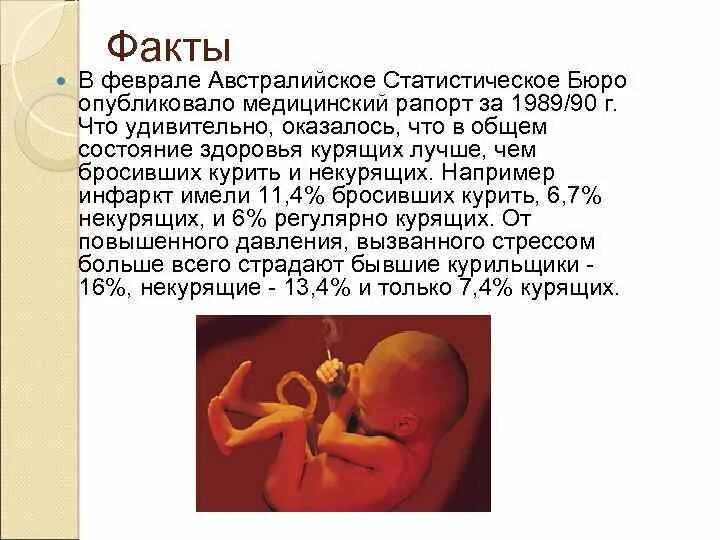 Факты

В феврале Австралийское Статистическое Бюро опубликовало медицинский рапорт за 1989/90 г. Что удивительно, оказалось, что в общем состояние здоровья курящих лучше, чем бросивших курить и некурящих. Например инфаркт имели 11,4% бросивших курить, 6,7% некурящих, и 6% регулярно курящих. От повышенного давления, вызванного стрессом больше всего страдают бывшие курильщики - 16%, некурящие - 13,4% и только 7,4% курящих.